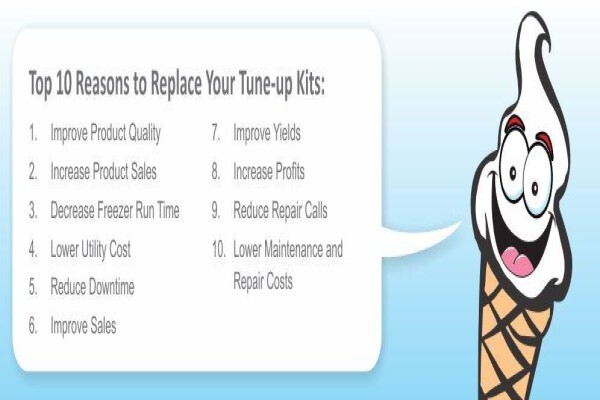 Top 10 Reasons to Replace Your Tune-up Kits:

1. Improve Product Quality
2. Increase Product Sales
3. Decrease Freezer Run Time
4. Lower Utility Cost
5. Reduce Downtime
6. Improve Sales

7. Improve Yields
8. Increase Profits
9. Reduce Repair Calls
10. Lower Maintenance and Repair Costs